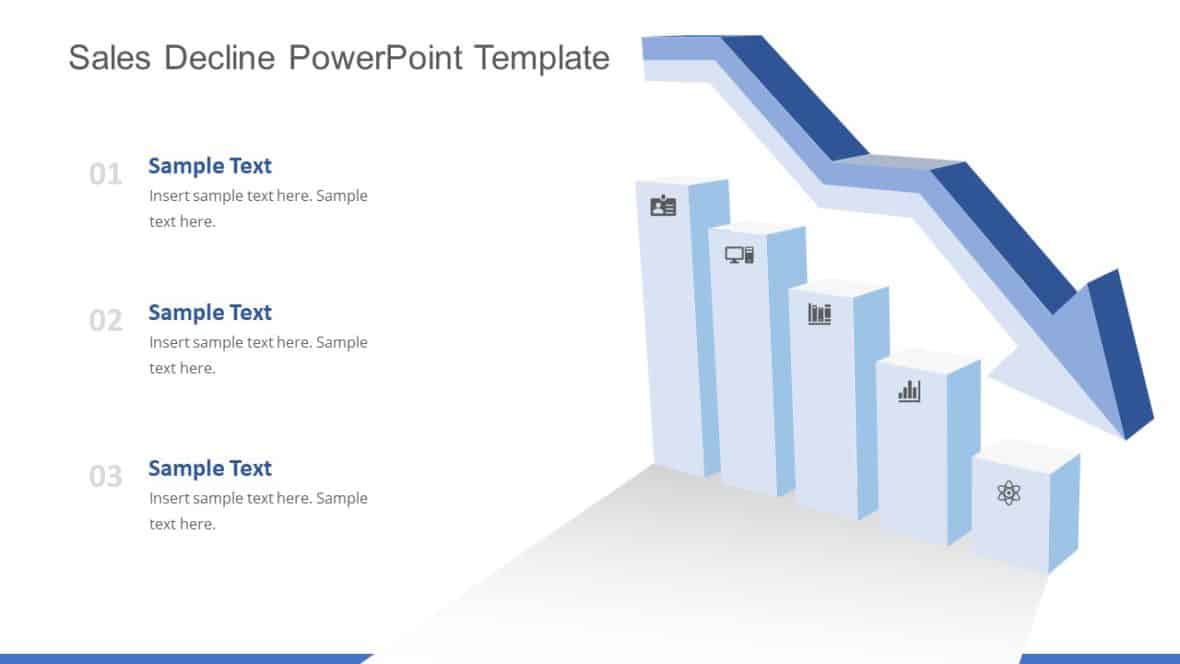 Sales Decline PowerPoint Template

01 Sample Text
Insert sample text here. Sample text here.

02 Sample Text
Insert sample text here. Sample text here.

03 Sample Text
Insert sample text here. Sample text here.